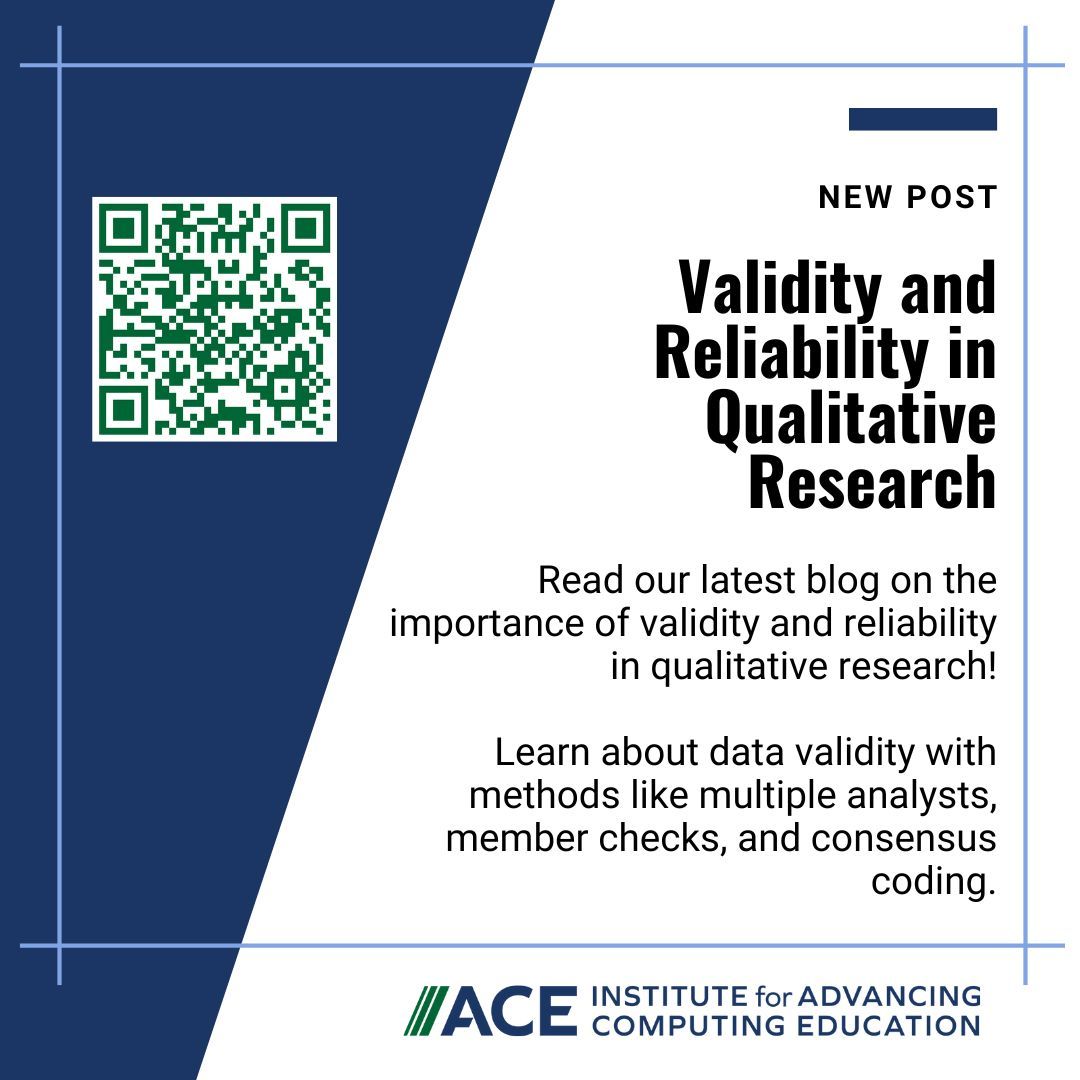 NEW POST

Validity and Reliability in Qualitative Research

Read our latest blog on the importance of validity and reliability in qualitative research!

Learn about data validity with methods like multiple analysts, member checks, and consensus coding.

ACE INSTITUTE for ADVANCING COMPUTING EDUCATION